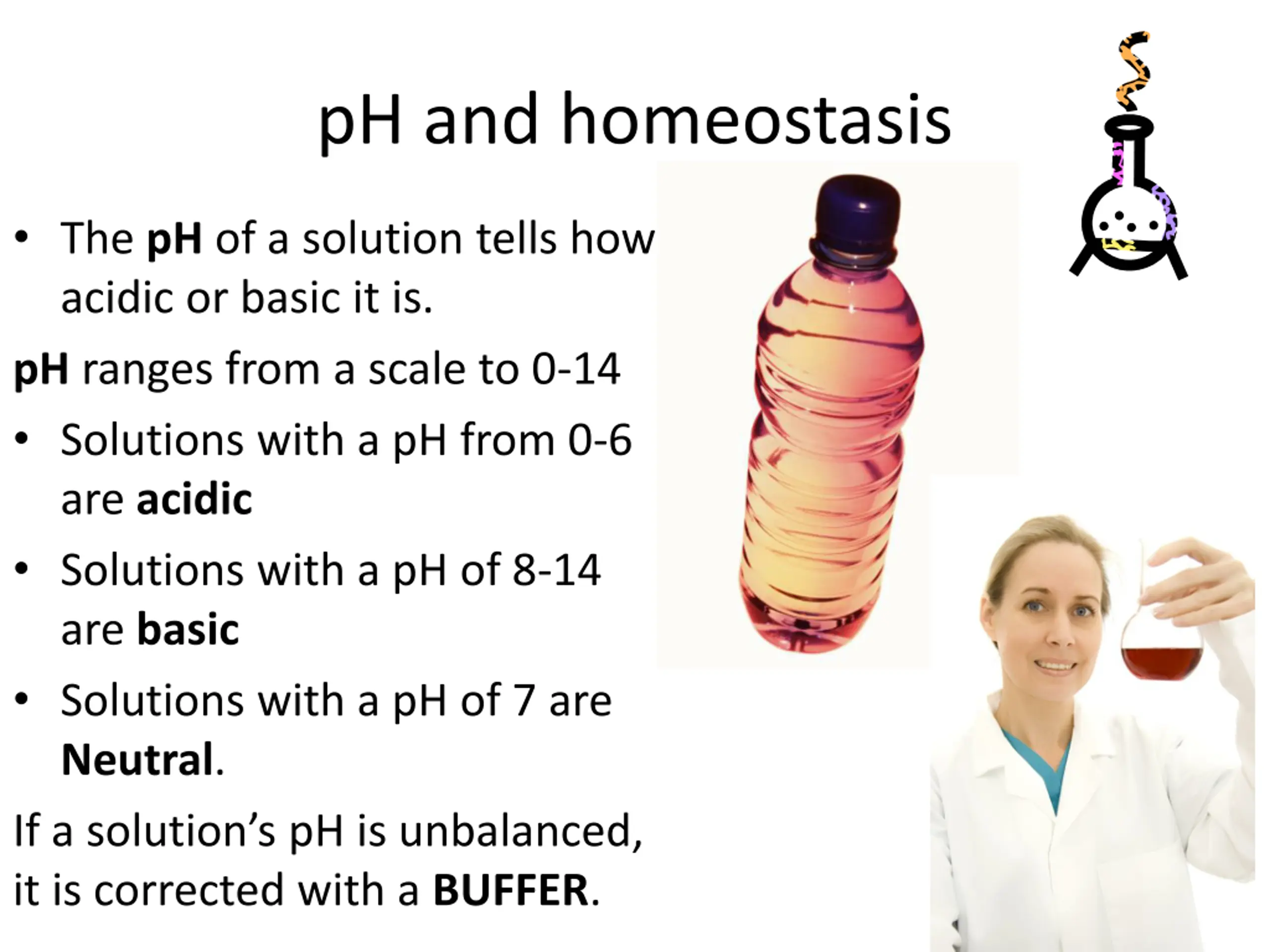 pH and homeostasis

• The pH of a solution tells how acidic or basic it is.

pH ranges from a scale to 0-14

• Solutions with a pH from 0-6 are acidic

• Solutions with a pH of 8-14 are basic

• Solutions with a pH of 7 are Neutral.

If a solution's pH is unbalanced, it is corrected with a BUFFER.